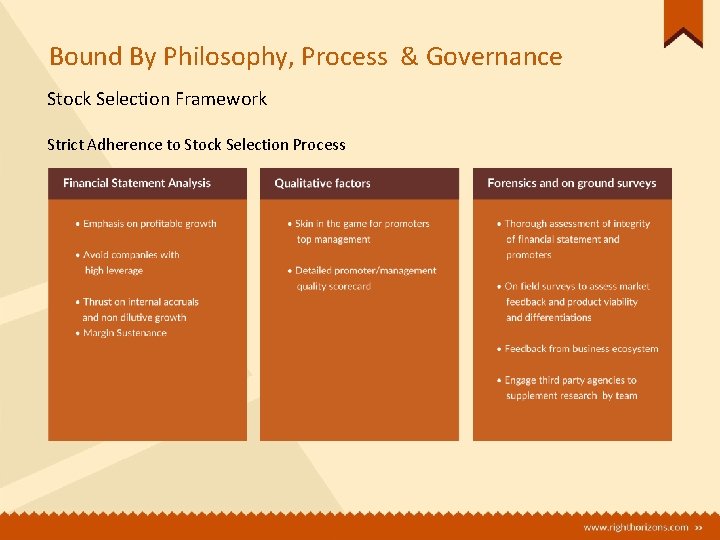 Bound By Philosophy, Process & Governance

Stock Selection Framework

Strict Adherence to Stock Selection Process

Financial Statement Analysis

• Emphasis on profitable growth

• Avoid companies with high leverage

• Thrust on internal accruals and non dilutive growth
• Margin Sustenance

Qualitative factors

• Skin in the game for promoters top management

• Detailed promoter/management quality scorecard

Forensics and on ground surveys

• Thorough assessment of integrity of financial statement and promoters

• On field surveys to assess market feedback and product viability and differentiations

• Feedback from business ecosystem

• Engage third party agencies to supplement research by team

www.righthorizons.com »